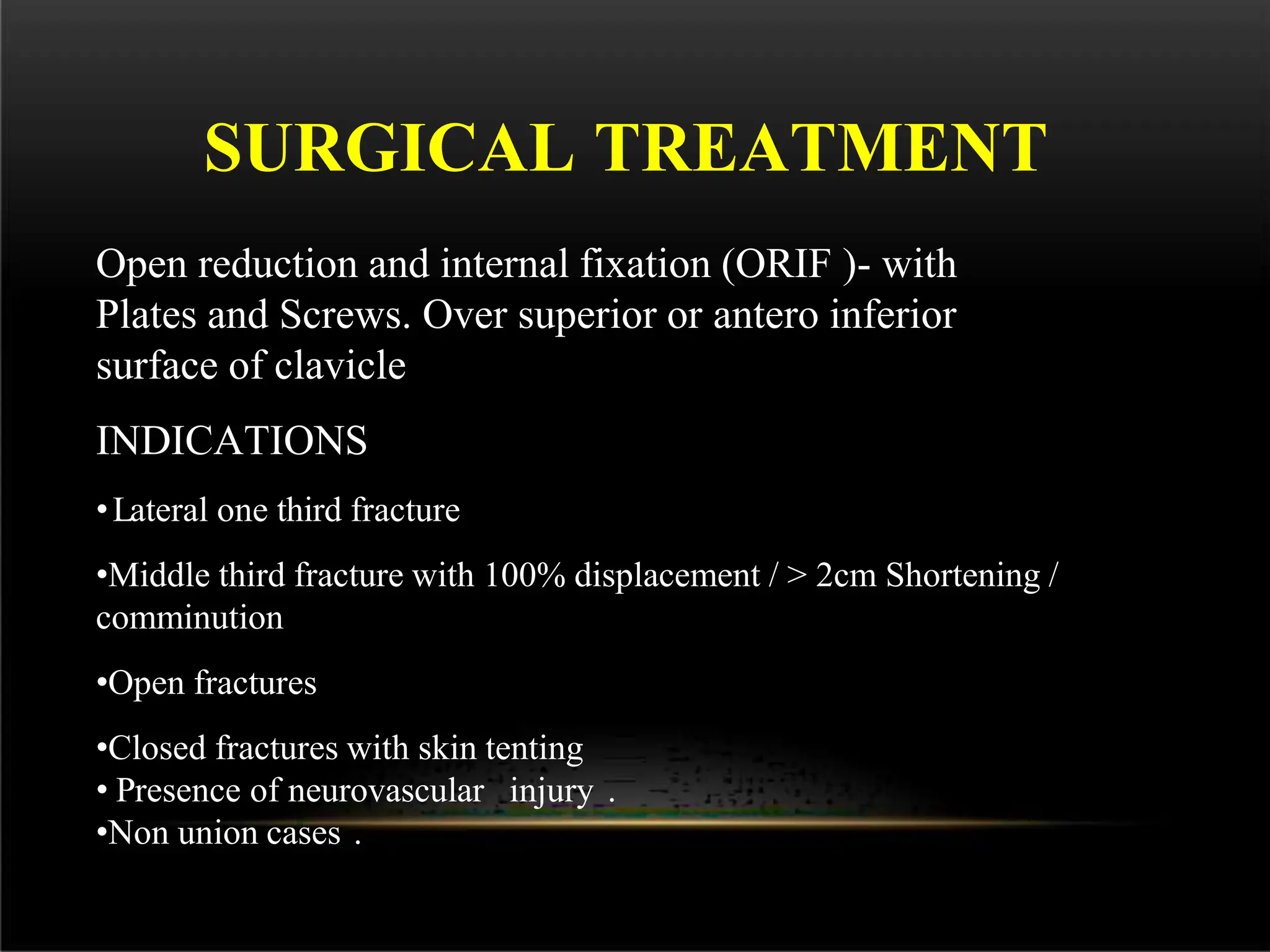 SURGICAL TREATMENT

Open reduction and internal fixation (ORIF )- with Plates and Screws. Over superior or antero inferior surface of clavicle

INDICATIONS

• Lateral one third fracture

•Middle third fracture with 100% displacement / > 2cm Shortening / comminution

•Open fractures

•Closed fractures with skin tenting
• Presence of neurovascular injury .
•Non union cases .